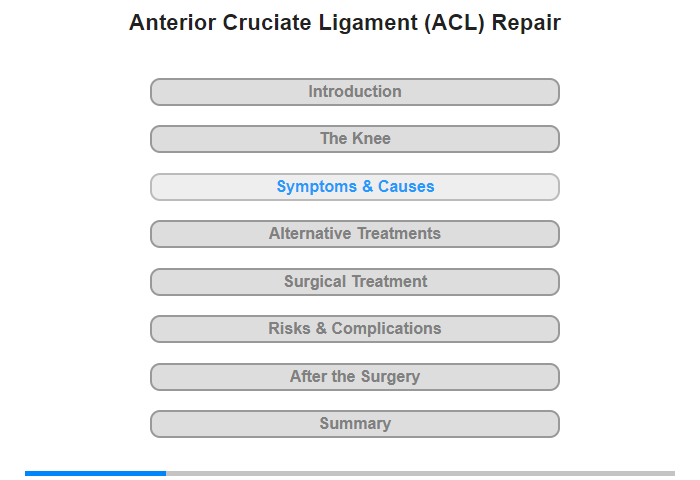 Anterior Cruciate Ligament (ACL) Repair

Introduction

The Knee

Symptoms & Causes

Alternative Treatments

Surgical Treatment

Risks & Complications

After the Surgery

Summary